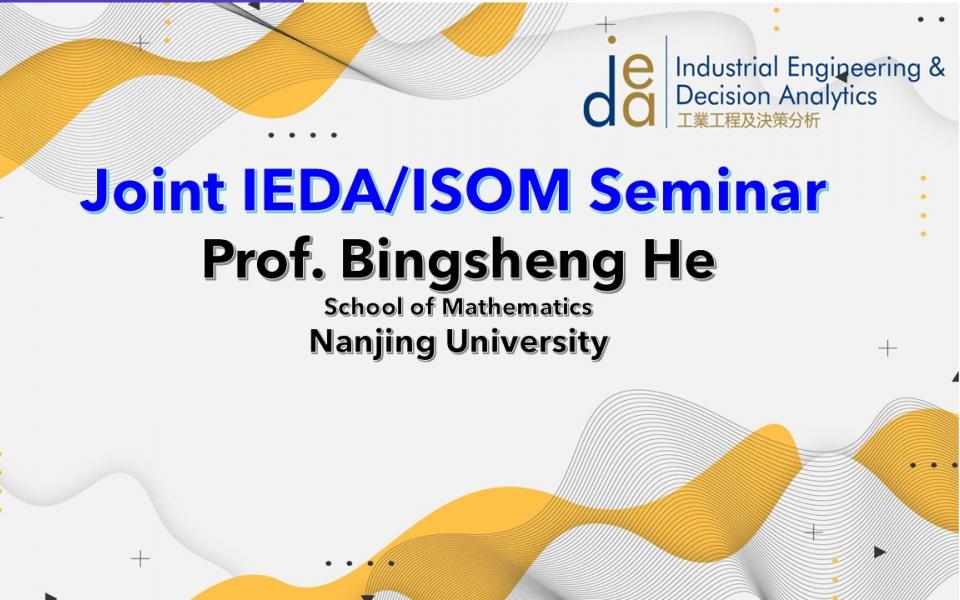 ieda Industrial Engineering & Decision Analytics
工業工程及決策分析

Joint IEDA/ISOM Seminar

Prof. Bingsheng He

School of Mathematics

Nanjing University